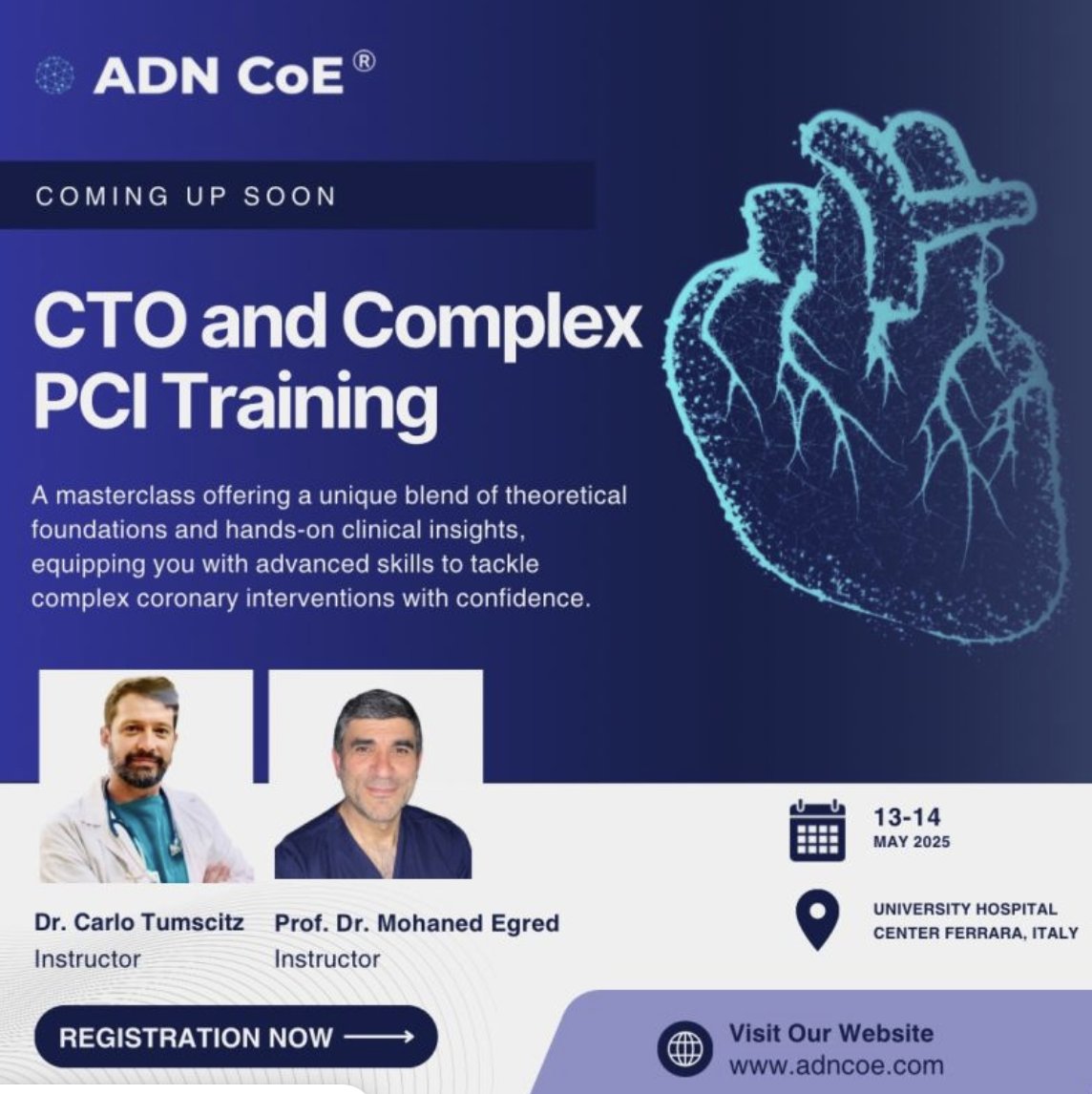 ADN CoE®

COMING UP SOON

CTO and Complex PCI Training

A masterclass offering a unique blend of theoretical foundations and hands-on clinical insights, equipping you with advanced skills to tackle complex coronary interventions with confidence.

Dr. Carlo Tumscitz
Instructor

Prof. Dr. Mohaned Egred
Instructor

13-14
MAY 2025

UNIVERSITY HOSPITAL
CENTER FERRARA, ITALY

REGISTRATION NOW

Visit Our Website
www.adncoe.com